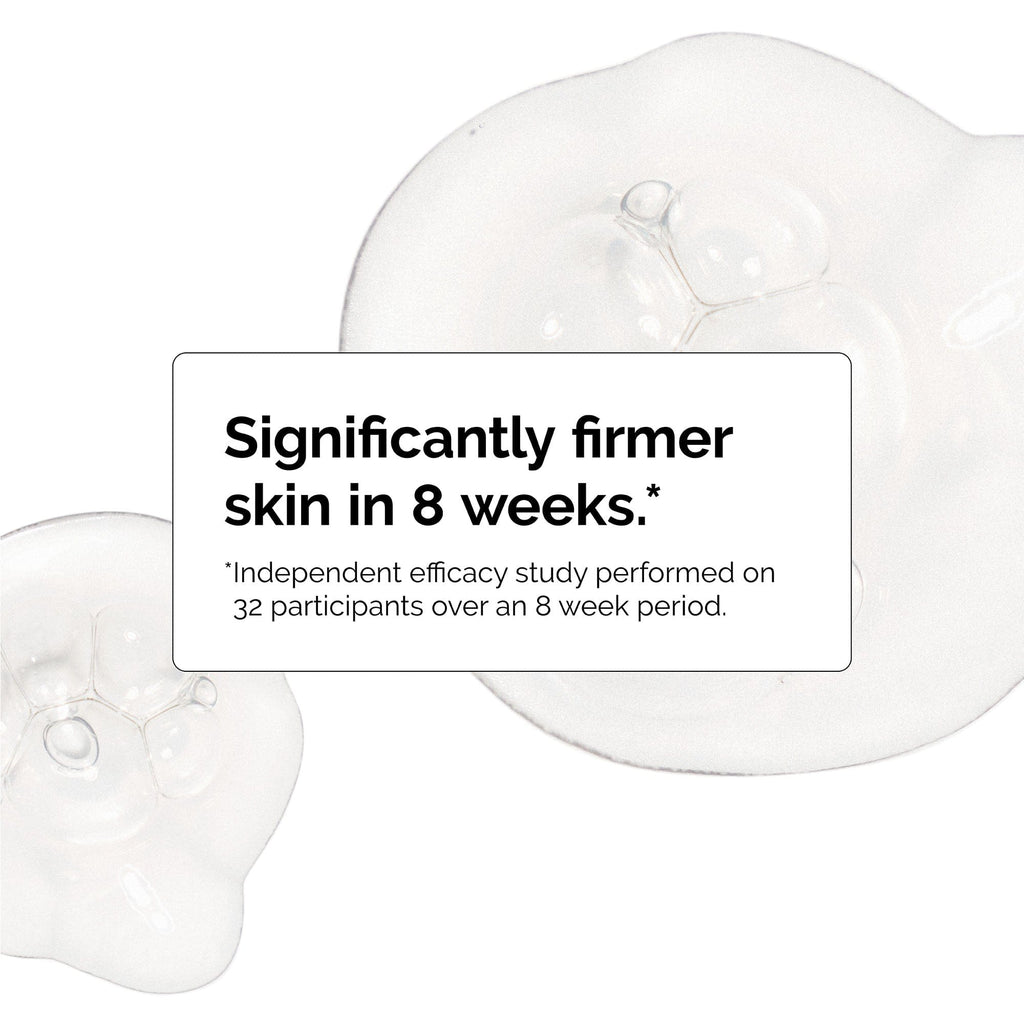 Significantly firmer skin in 8 weeks.*

*Independent efficacy study performed on 32 participants over an 8 week period.